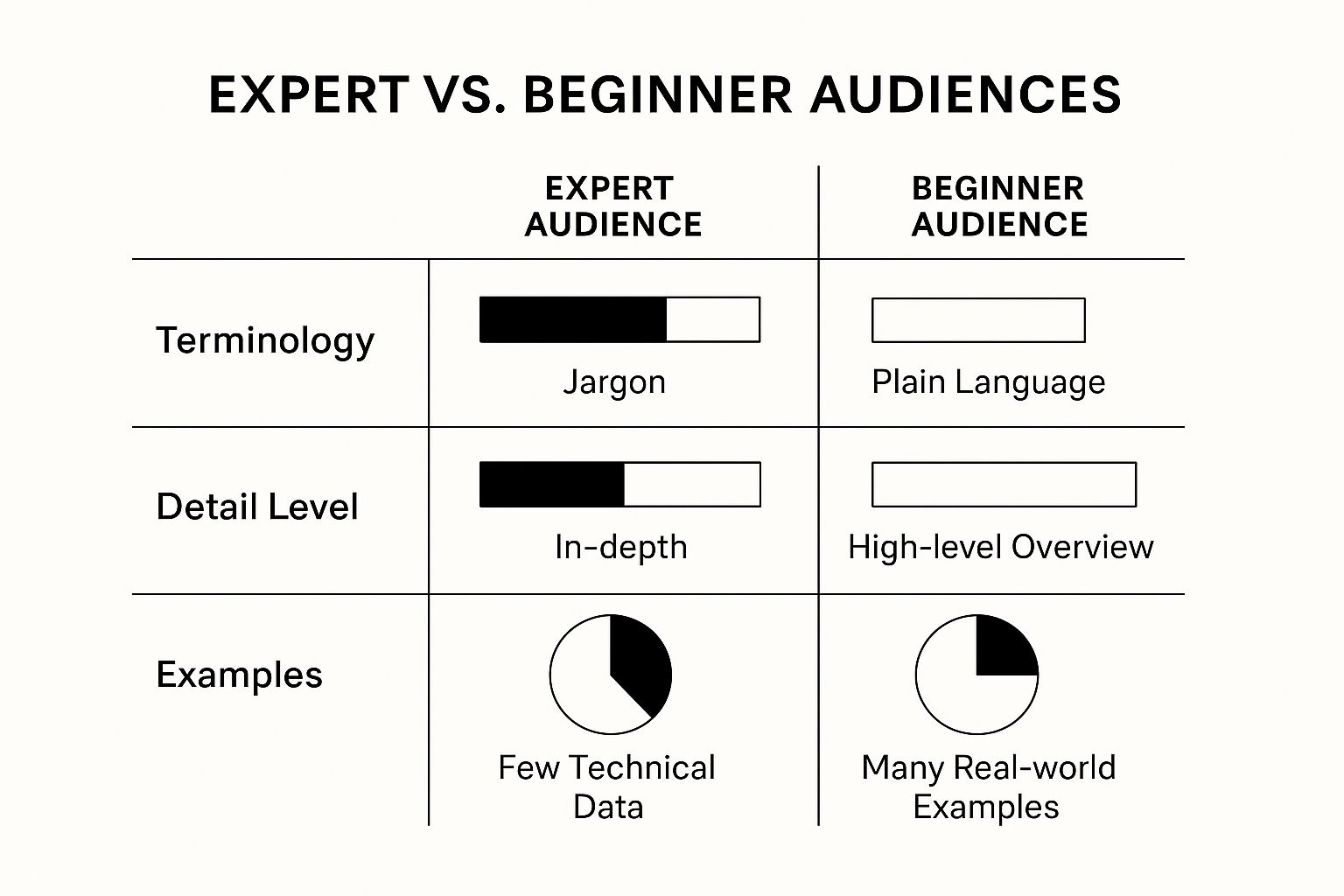 EXPERT VS. BEGINNER AUDIENCES

| | EXPERT AUDIENCE | BEGINNER AUDIENCE |
|---|---|---|
| Terminology | Jargon | Plain Language |
| Detail Level | In-depth | High-level Overview |
| Examples | Few Technical Data | Many Real-world Examples |